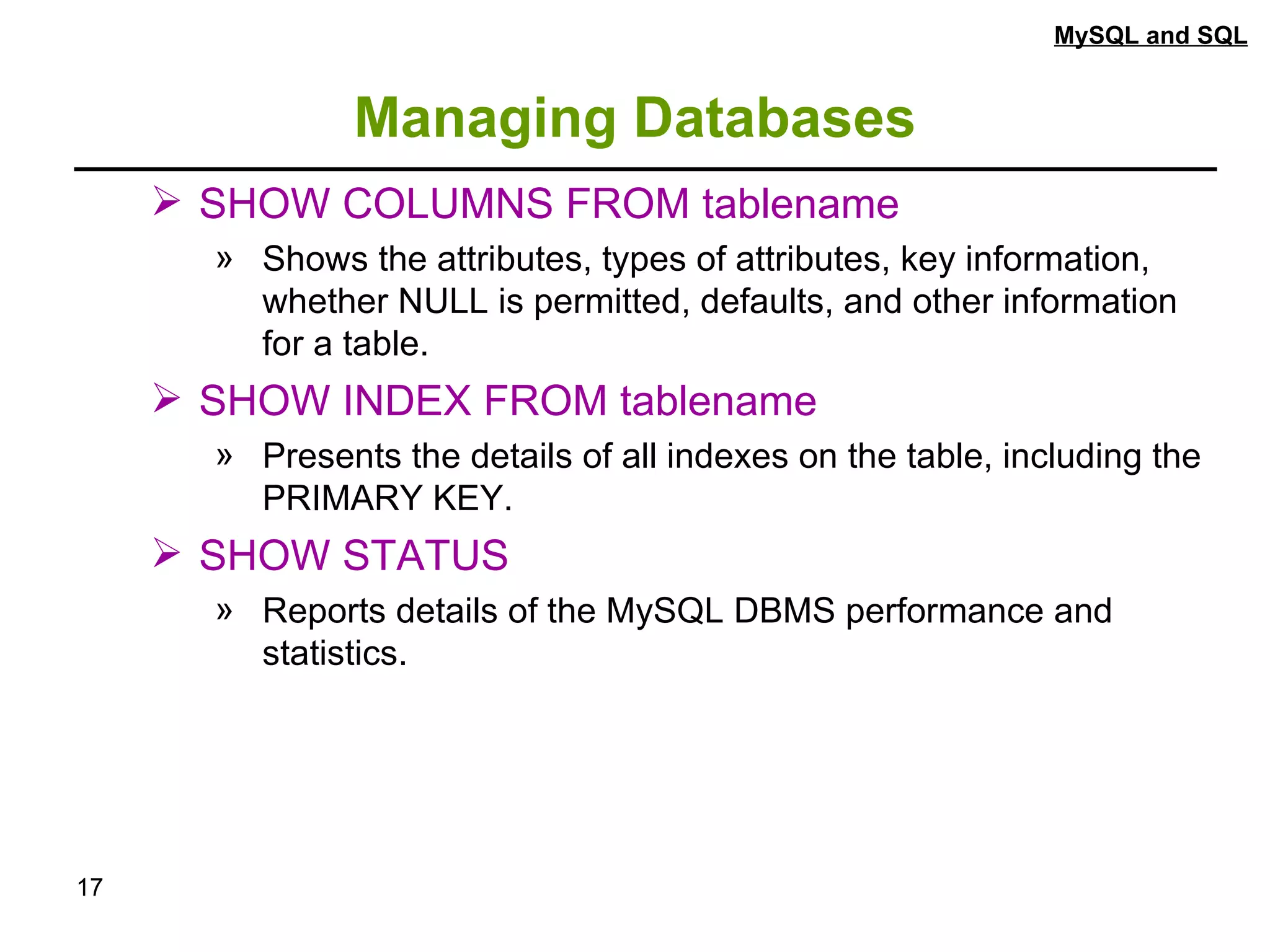 MySQL and SQL

Managing Databases

➢ SHOW COLUMNS FROM tablename

» Shows the attributes, types of attributes, key information, whether NULL is permitted, defaults, and other information for a table.

➢ SHOW INDEX FROM tablename

» Presents the details of all indexes on the table, including the PRIMARY KEY.

➢ SHOW STATUS

» Reports details of the MySQL DBMS performance and statistics.

17